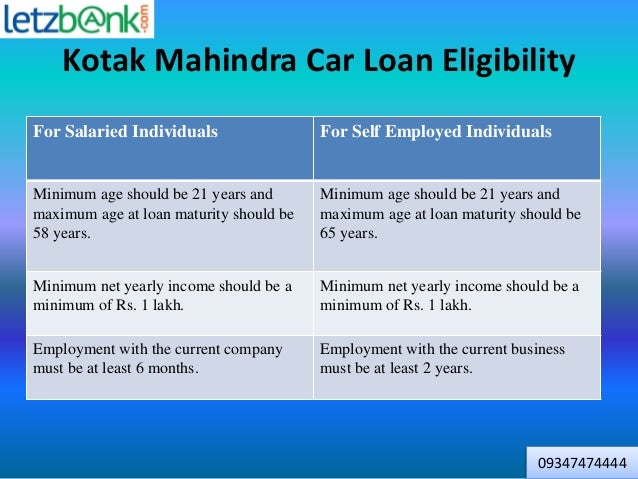 letzb@nk.com

Kotak Mahindra Car Loan Eligibility

| For Salaried Individuals | For Self Employed Individuals |
|---|---|
| Minimum age should be 21 years and maximum age at loan maturity should be 58 years. | Minimum age should be 21 years and maximum age at loan maturity should be 65 years. |
| Minimum net yearly income should be a minimum of Rs. 1 lakh. | Minimum net yearly income should be a minimum of Rs. 1 lakh. |
| Employment with the current company must be at least 6 months. | Employment with the current business must be at least 2 years. |

09347474444